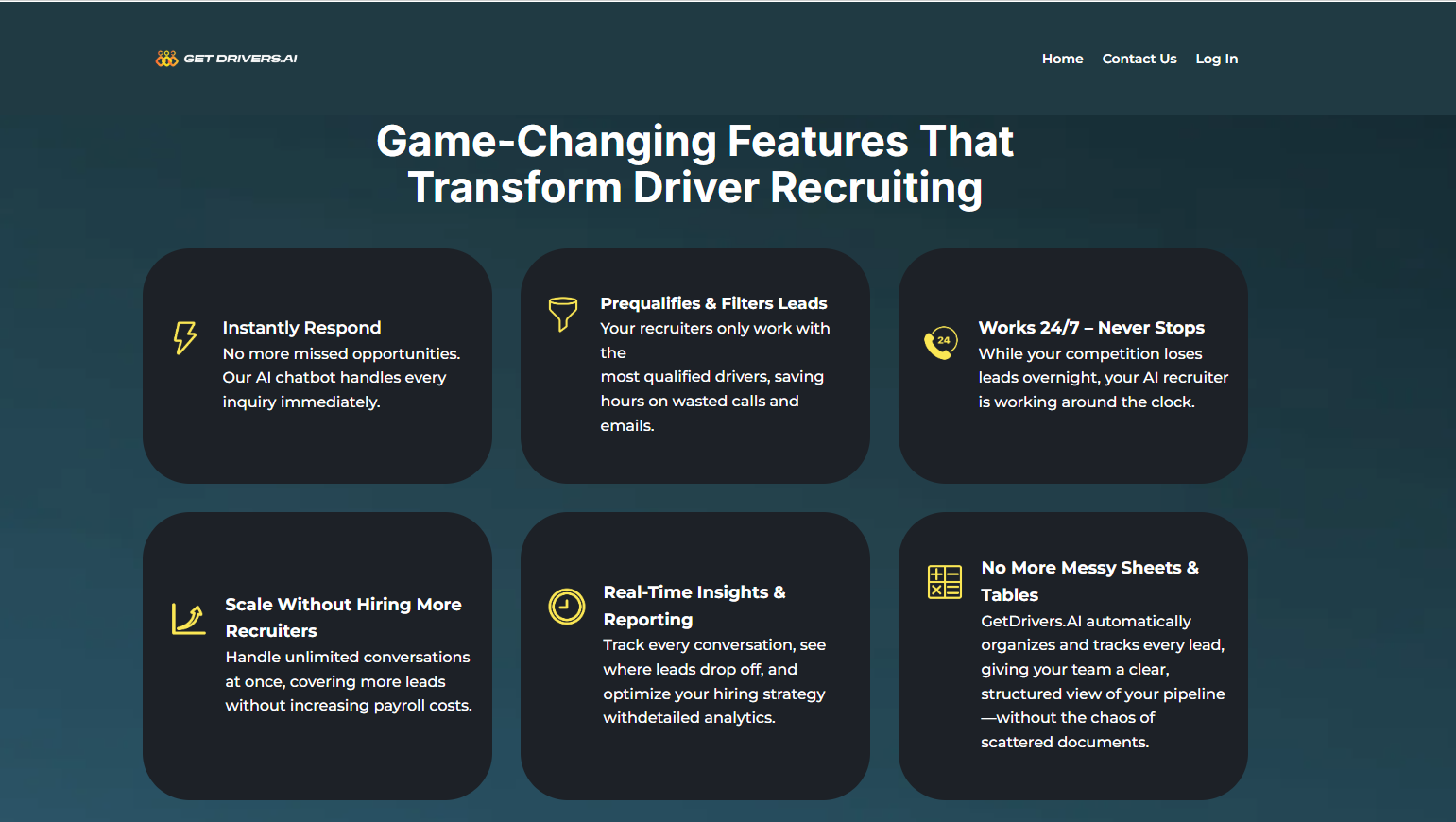 GET DRIVERS.AI

Home Contact Us Log In

Game-Changing Features That Transform Driver Recruiting

Instantly Respond
No more missed opportunities. Our AI chatbot handles every inquiry immediately.

Prequalifies & Filters Leads
Your recruiters only work with the
most qualified drivers, saving hours on wasted calls and emails.

24

Works 24/7 – Never Stops
While your competition loses leads overnight, your AI recruiter is working around the clock.

Scale Without Hiring More Recruiters
Handle unlimited conversations at once, covering more leads without increasing payroll costs.

Real-Time Insights & Reporting
Track every conversation, see where leads drop off, and optimize your hiring strategy withdetailed analytics.

No More Messy Sheets & Tables
GetDrivers.AI automatically organizes and tracks every lead, giving your team a clear, structured view of your pipeline —without the chaos of scattered documents.